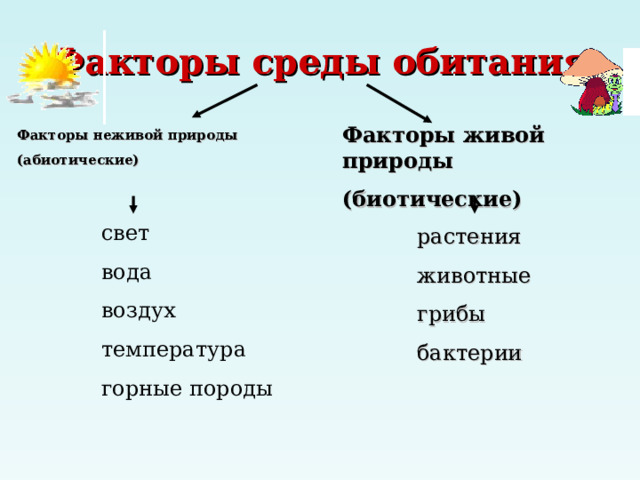 Факторы среды обитания

Факторы неживой природы (абиотические)

свет
вода
воздух
температура
горные породы

Факторы живой природы (биотические)

растения
животные
грибы
бактерии